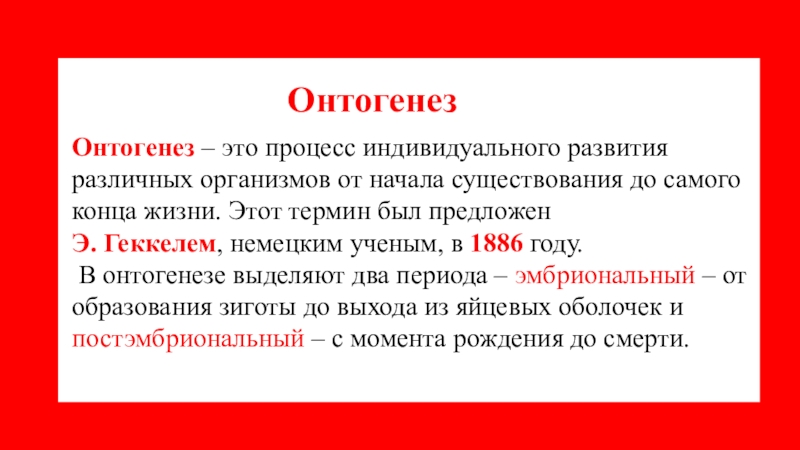 Онтогенез

Онтогенез – это процесс индивидуального развития различных организмов от начала существования до самого конца жизни. Этот термин был предложен
Э. Геккелем, немецким ученым, в 1886 году.
В онтогенезе выделяют два периода – эмбриональный – от образования зиготы до выхода из яйцевых оболочек и постэмбриональный – с момента рождения до смерти.